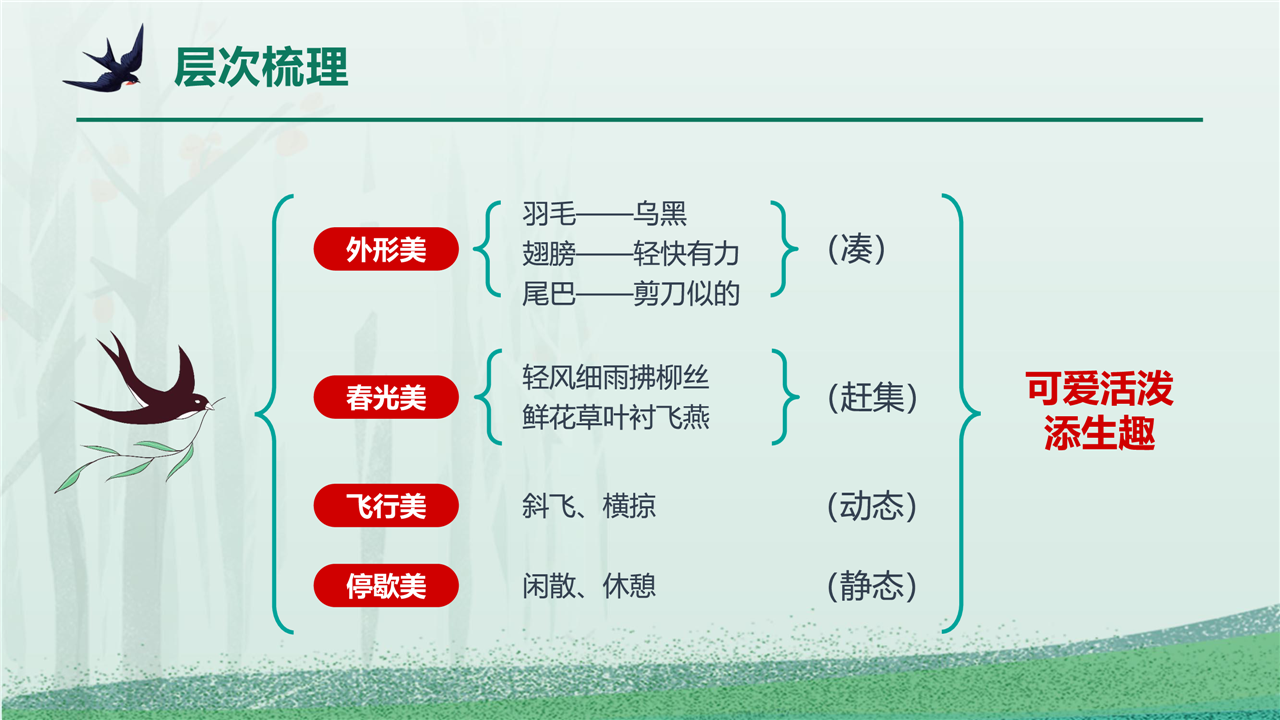 层次梳理

外形美
羽毛——乌黑
翅膀——轻快有力
尾巴——剪刀似的
（凑）

春光美
轻风细雨拂柳丝
鲜花草叶衬飞燕
（赶集）

飞行美
斜飞、横掠
（动态）

停歇美
闲散、休憩
（静态）

可爱活泼
添生趣